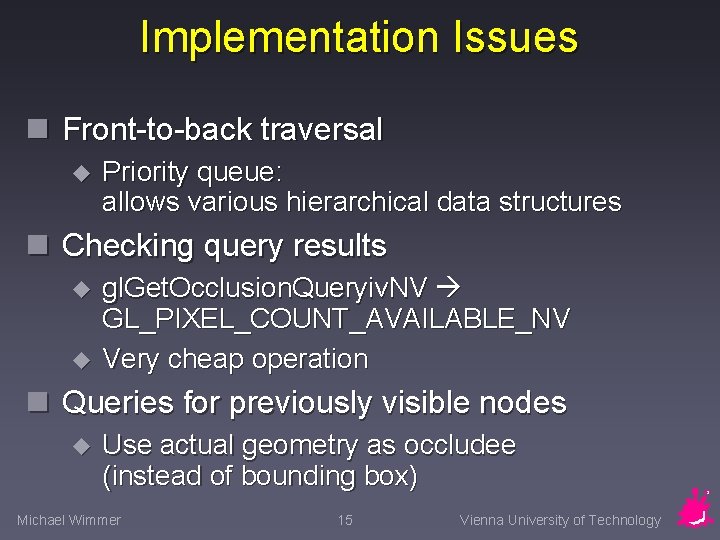 Implementation Issues

Front-to-back traversal

Priority queue:
allows various hierarchical data structures

Checking query results

glGetOcclusionQueryivNV →
GL_PIXEL_COUNT_AVAILABLE_NV

Very cheap operation

Queries for previously visible nodes

Use actual geometry as occludee
(instead of bounding box)

Michael Wimmer 15 Vienna University of Technology